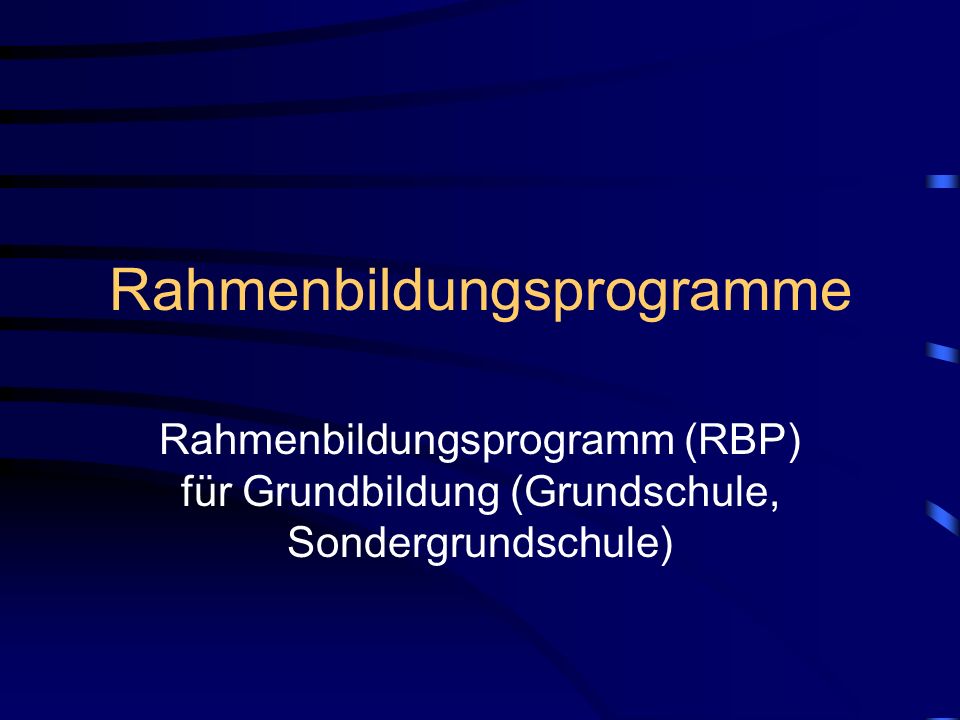 Rahmenbildungsprogramme

Rahmenbildungsprogramm (RBP) für Grundbildung (Grundschule, Sondergrundschule)